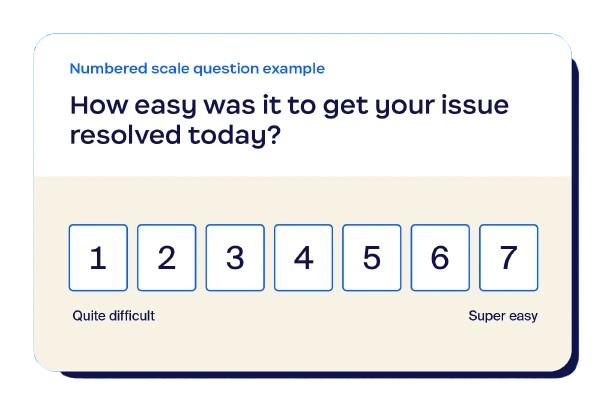 Numbered scale question example

How easy was it to get your issue resolved today?

1 2 3 4 5 6 7

Quite difficult

Super easy